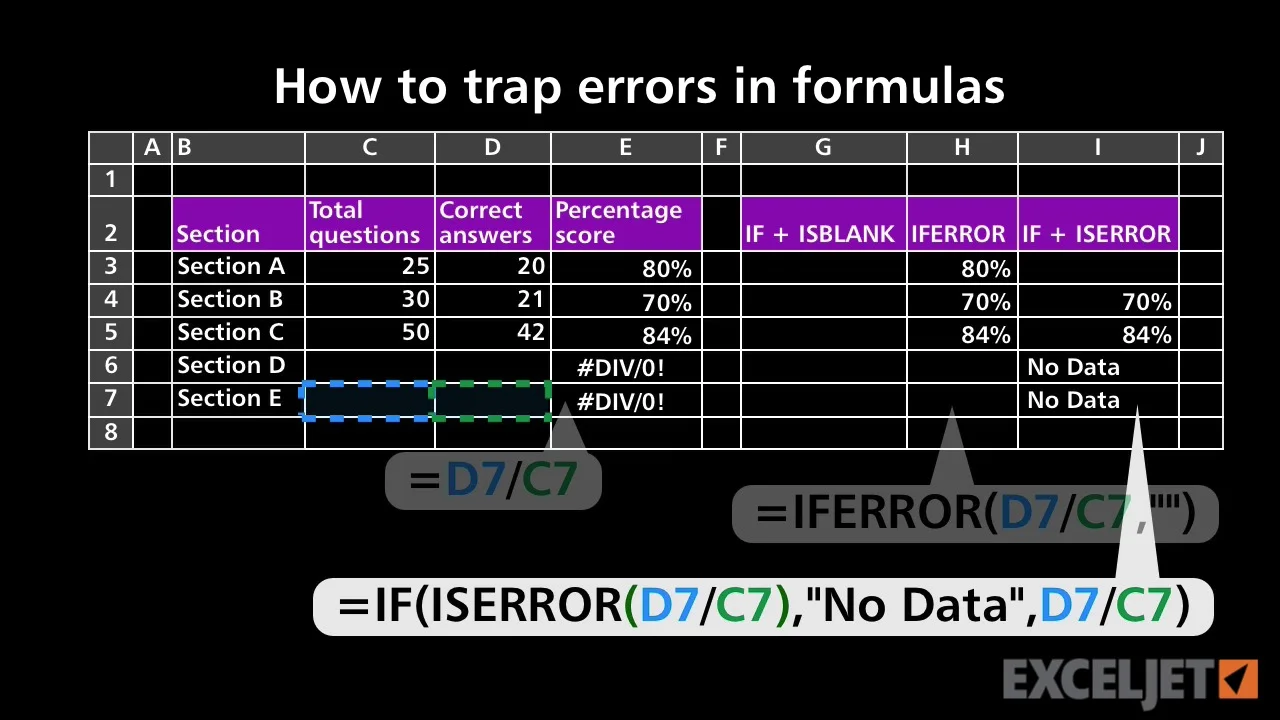 How to trap errors in formulas

|   | A | B | C | D | E | F | G | H | I | J |
|---|---|---|---|---|---|---|---|---|---|---|
| 1 | | | | | | | | | | |
| 2 | | Section | Total questions | Correct answers | Percentage score | | IF + ISBLANK | IFERROR | IF + ISERROR | |
| 3 | | Section A | 25 | 20 | 80% | | | 80% | | |
| 4 | | Section B | 30 | 21 | 70% | | | 70% | 70% | |
| 5 | | Section C | 50 | 42 | 84% | | | 84% | 84% | |
| 6 | | Section D | | | #DIV/0! | | | | No Data | |
| 7 | | Section E | | | #DIV/0! | | | | No Data | |
| 8 | | | | | | | | | | |

=D7/C7

=IFERROR(D7/C7,"")

=IF(ISERROR(D7/C7),"No Data",D7/C7)

EXCELJET